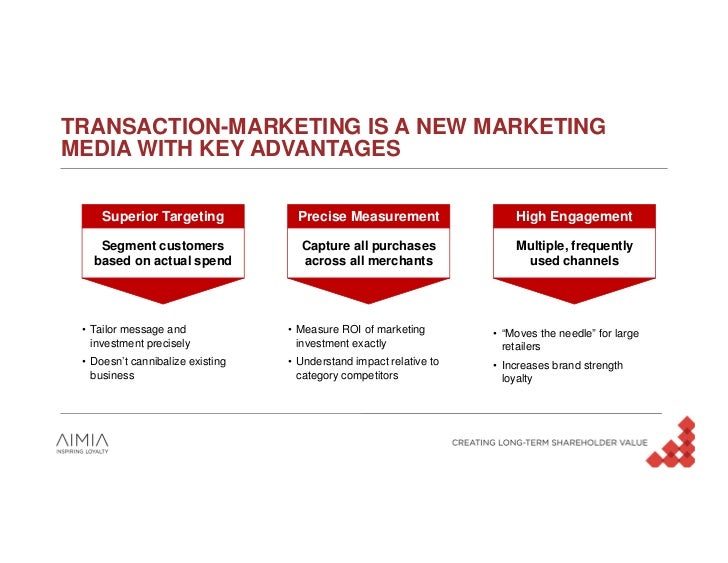 TRANSACTION-MARKETING IS A NEW MARKETING MEDIA WITH KEY ADVANTAGES

Superior Targeting

Segment customers based on actual spend

• Tailor message and investment precisely
• Doesn't cannibalize existing business

Precise Measurement

Capture all purchases across all merchants

• Measure ROI of marketing investment exactly
• Understand impact relative to category competitors

High Engagement

Multiple, frequently used channels

• "Moves the needle" for large retailers
• Increases brand strength loyalty

AIMIA
INSPIRING LOYALTY

CREATING LONG-TERM SHAREHOLDER VALUE